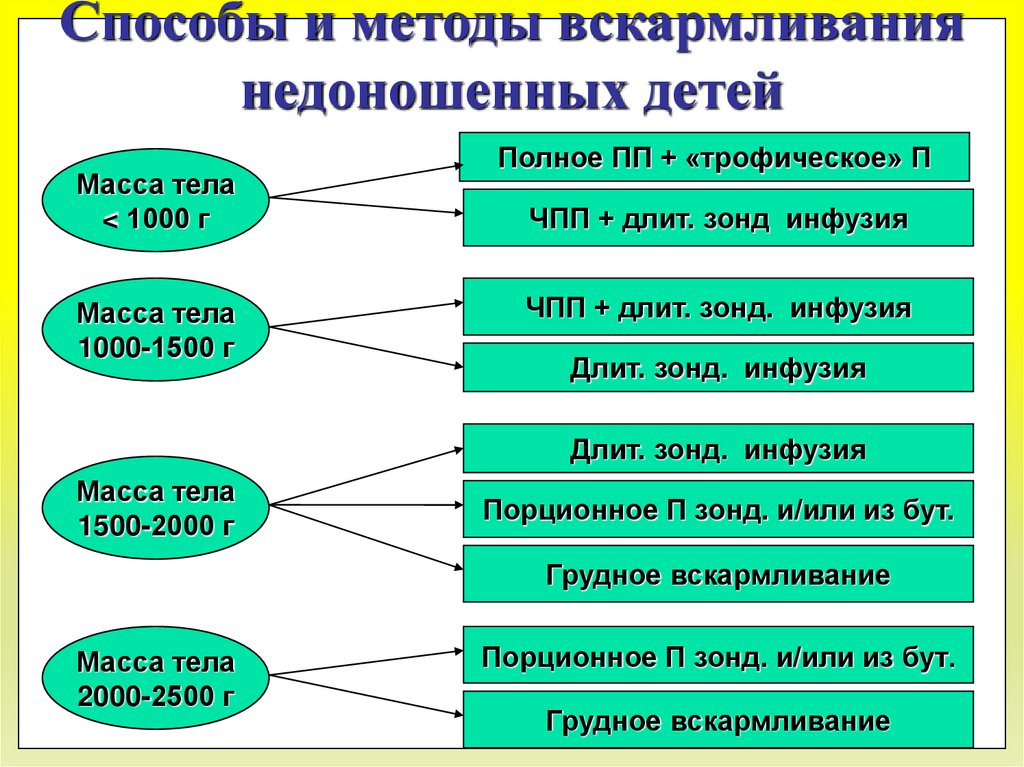 Способы и методы вскармливания недоношенных детей

Масса тела < 1000 г

Полное ПП + «трофическое» П

ЧПП + длит. зонд инфузия

Масса тела 1000-1500 г

ЧПП + длит. зонд. инфузия

Длит. зонд. инфузия

Масса тела 1500-2000 г

Длит. зонд. инфузия

Порционное П зонд. и/или из бут.

Грудное вскармливание

Масса тела 2000-2500 г

Порционное П зонд. и/или из бут.

Грудное вскармливание